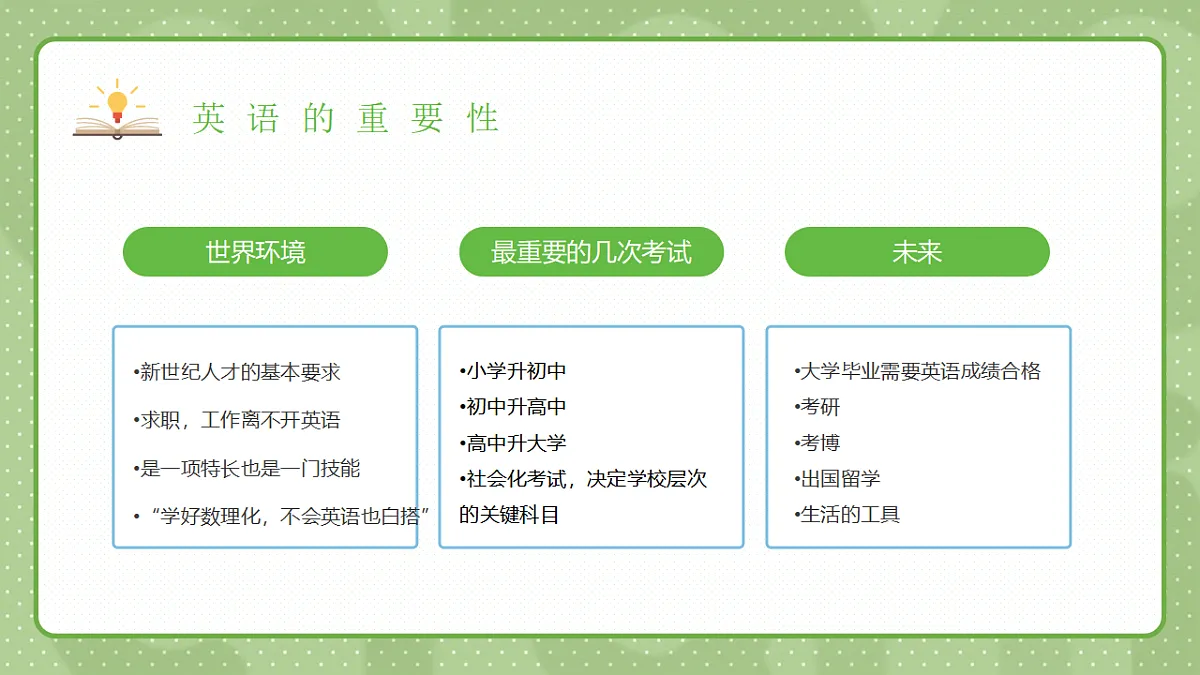 英语的重要性

世界环境

•新世纪人才的基本要求

•求职，工作离不开英语

•是一项特长也是一门技能

•“学好数理化，不会英语也白搭”

最重要的几次考试

•小学升初中
•初中升高中
•高中升大学
•社会化考试，决定学校层次的关键科目

未来

•大学毕业需要英语成绩合格
•考研
•考博
•出国留学
•生活的工具